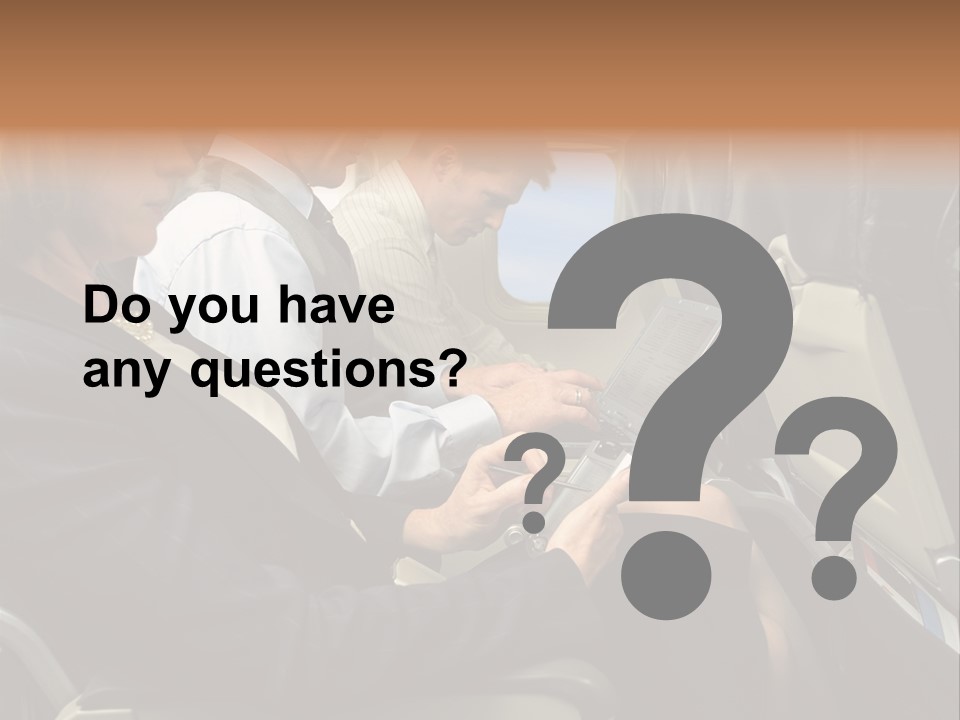 Do you have any questions?

?

?

?